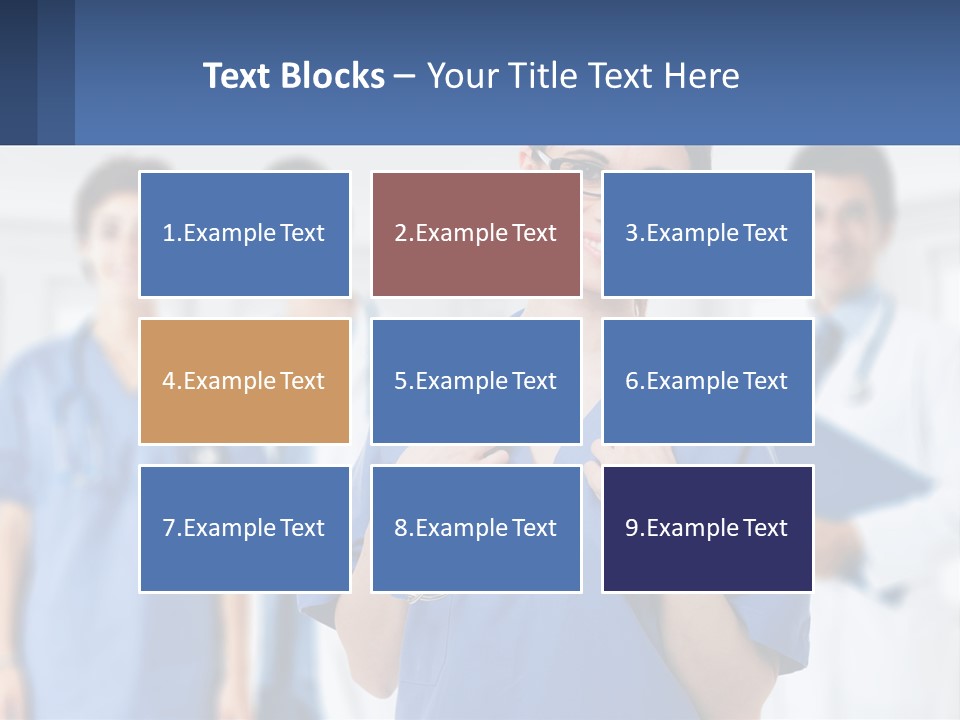 Text Blocks – Your Title Text Here

1.Example Text

2.Example Text

3.Example Text

4.Example Text

5.Example Text

6.Example Text

7.Example Text

8.Example Text

9.Example Text